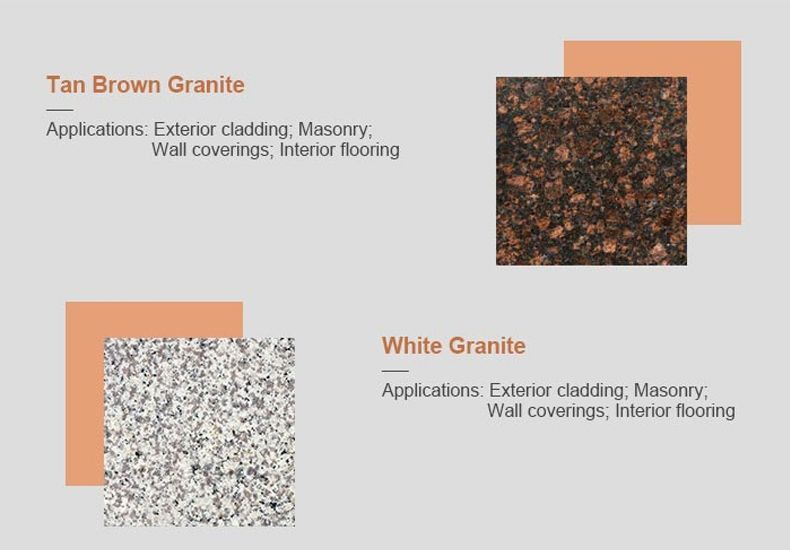 Tan Brown Granite

Applications: Exterior cladding; Masonry; Wall coverings; Interior flooring

White Granite

Applications: Exterior cladding; Masonry; Wall coverings; Interior flooring